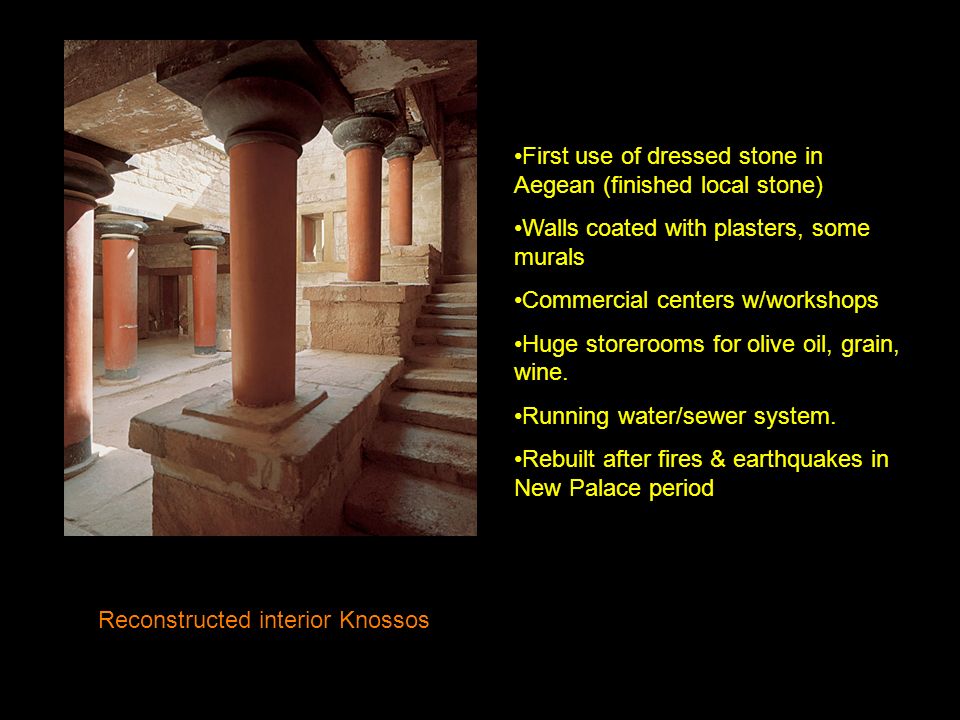 •First use of dressed stone in Aegean (finished local stone)

•Walls coated with plasters, some murals

•Commercial centers w/workshops

•Huge storerooms for olive oil, grain, wine.

•Running water/sewer system.

•Rebuilt after fires & earthquakes in New Palace period

Reconstructed interior Knossos